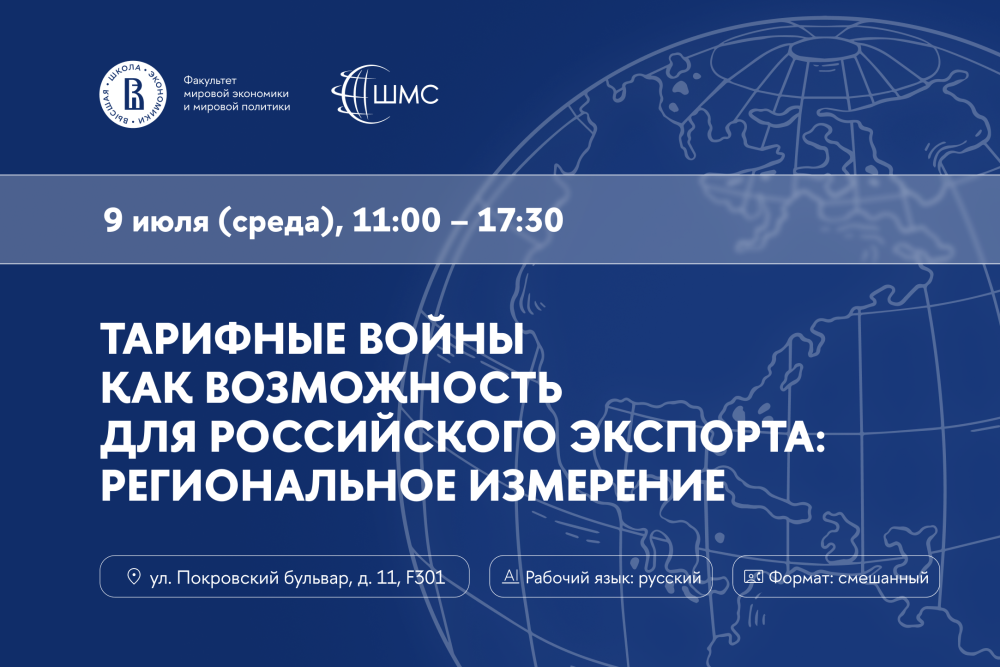 ВЫСШАЯ ШКОЛА ЭКОНОМИКИ

Факультет мировой экономики и мировой политики

ШМС

9 июля (среда), 11:00 – 17:30

ТАРИФНЫЕ ВОЙНЫ КАК ВОЗМОЖНОСТЬ ДЛЯ РОССИЙСКОГО ЭКСПОРТА: РЕГИОНАЛЬНОЕ ИЗМЕРЕНИЕ

ул. Покровский бульвар, д. 11, F301

Рабочий язык: русский

Формат: смешанный